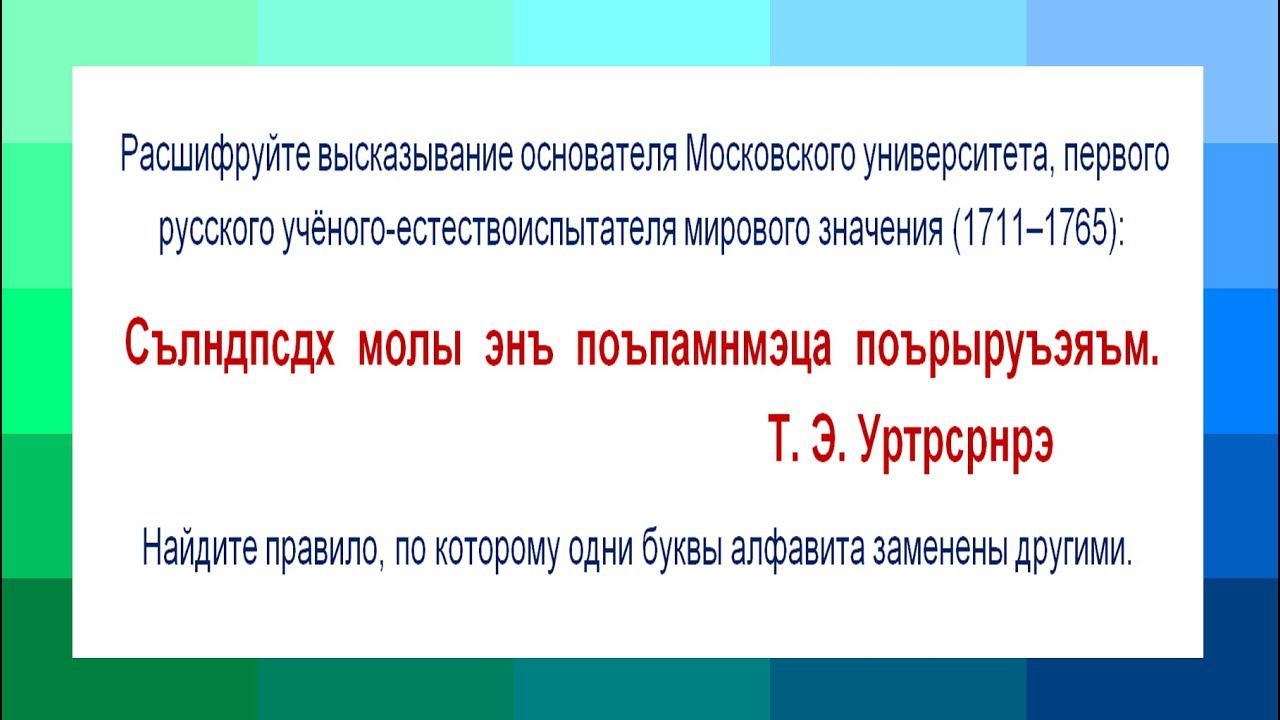 Расшифруйте высказывание основателя Московского университета, первого русского учёного-естествоиспытателя мирового значения (1711–1765):

Сълндпсдх молы энъ поъпамнмэца поърыруъэяъм.

Т. Э. Уртрсрнрэ

Найдите правило, по которому одни буквы алфавита заменены другими.